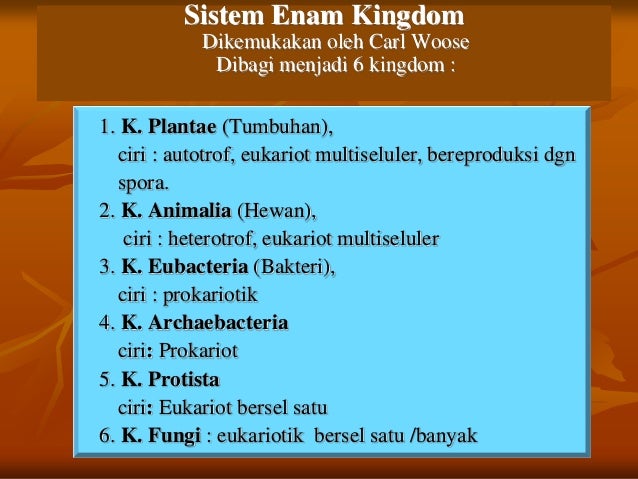 Sistem Enam Kingdom
Dikemukakan oleh Carl Woose
Dibagi menjadi 6 kingdom :

1. K. Plantae (Tumbuhan),
ciri : autotrof, eukariot multiseluler, bereproduksi dgn spora.
2. K. Animalia (Hewan),
ciri : heterotrof, eukariot multiseluler
3. K. Eubacteria (Bakteri),
ciri : prokariotik
4. K. Archaebacteria
ciri: Prokariot
5. K. Protista
ciri: Eukariot bersel satu
6. K. Fungi : eukariotik bersel satu /banyak